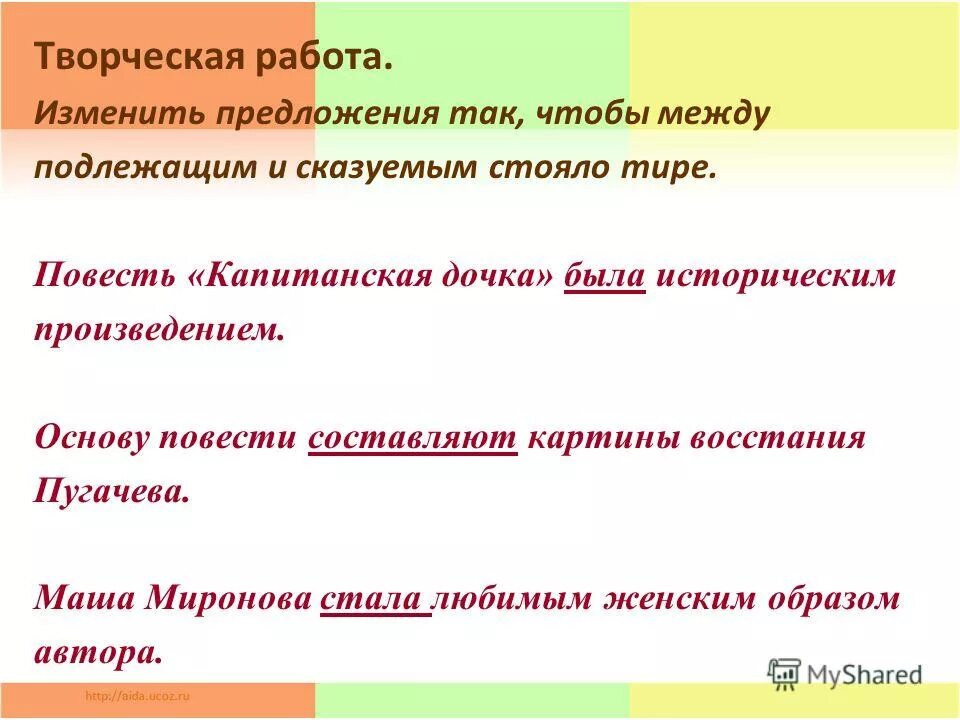 Творческая работа.
Изменить предложения так, чтобы между подлежащим и сказуемым стояло тире.

Повесть «Капитанская дочка» была историческим произведением.

Основу повести составляют картины восстания Пугачева.

Маша Миронова стала любимым женским образом автора.

http://aida.ucoz.ru

MyShared